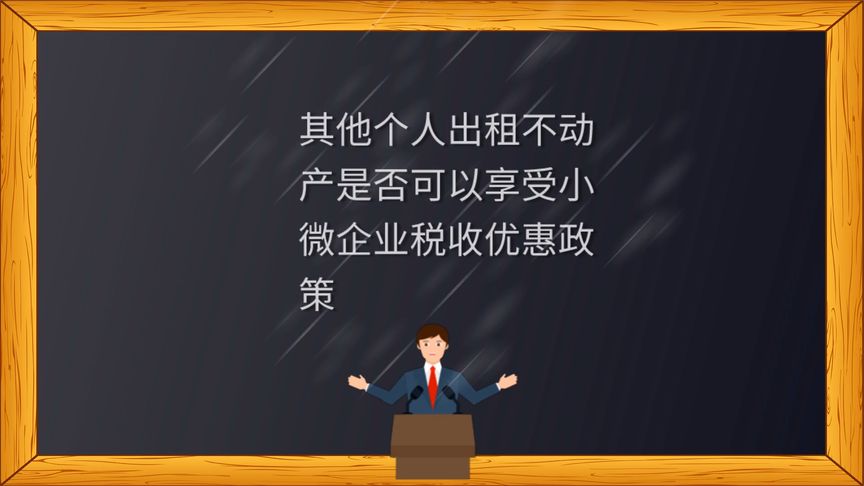 其他个人出租不动产是否可以享受小微企业税收优惠政策